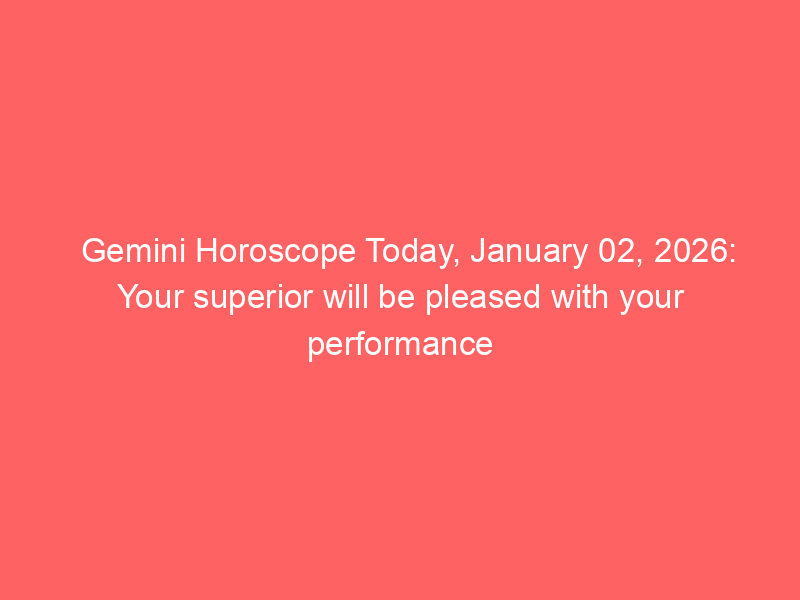 Gemini Horoscope Today, January 02, 2026: Your superior will be pleased with your performance